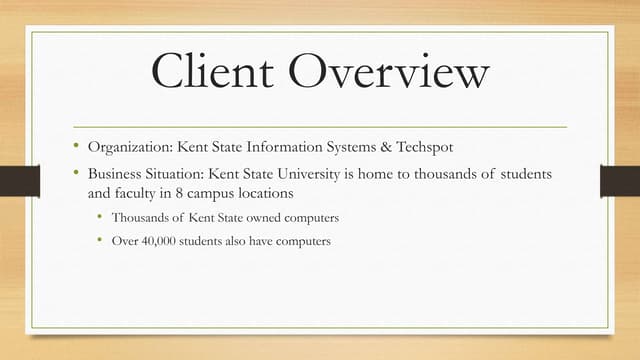 Client Overview

• Organization: Kent State Information Systems & Techspot

• Business Situation: Kent State University is home to thousands of students and faculty in 8 campus locations

• Thousands of Kent State owned computers

• Over 40,000 students also have computers